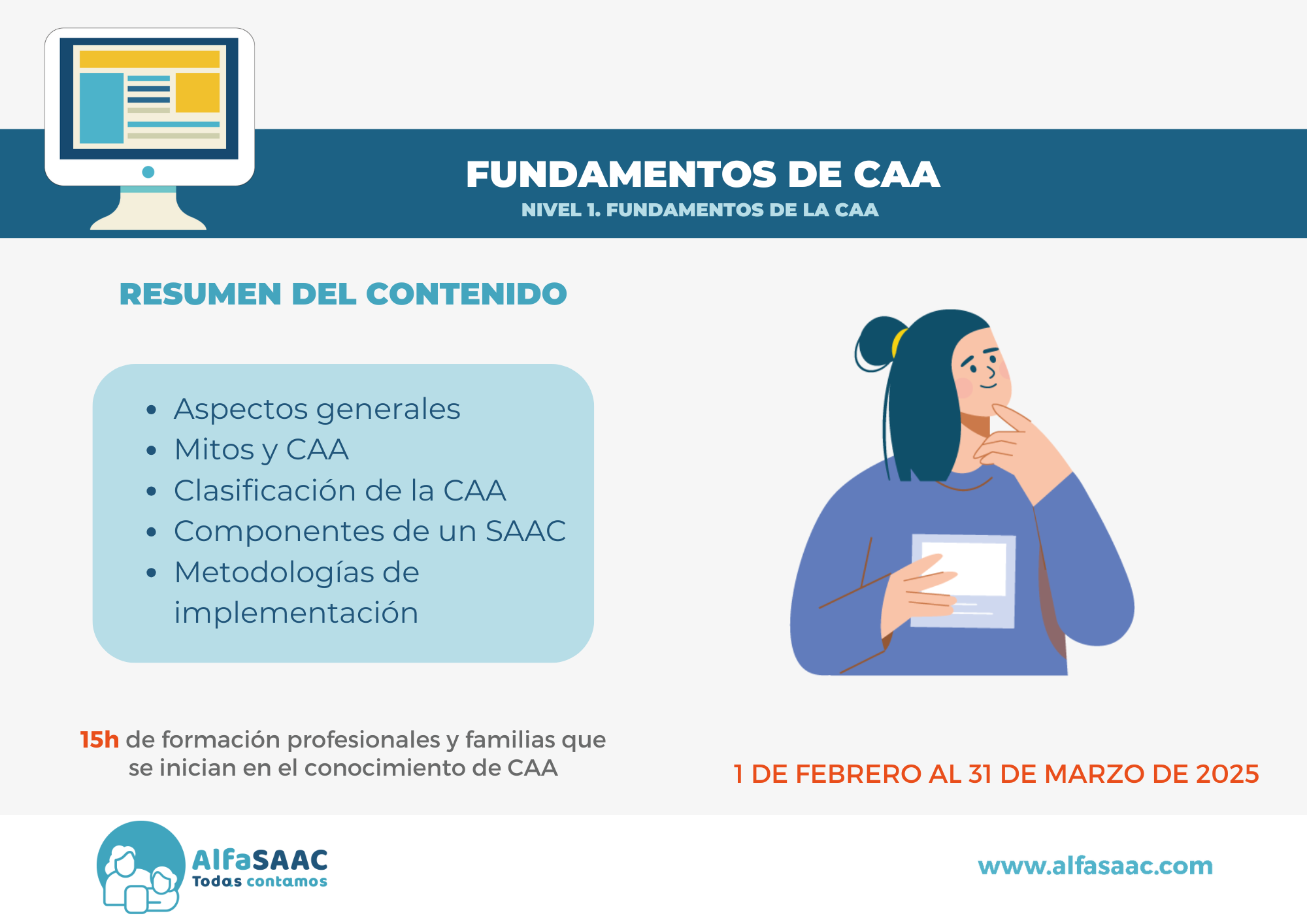 FUNDAMENTOS DE CAA
NIVEL 1. FUNDAMENTOS DE LA CAA

RESUMEN DEL CONTENIDO

- Aspectos generales
- Mitos y CAA
- Clasificación de la CAA
- Componentes de un SAAC
- Metodologías de implementación

15h de formación profesionales y familias que se inician en el conocimiento de CAA

1 DE FEBRERO AL 31 DE MARZO DE 2025

AlfaSAAC
Todas contamos

www.alfasaac.com